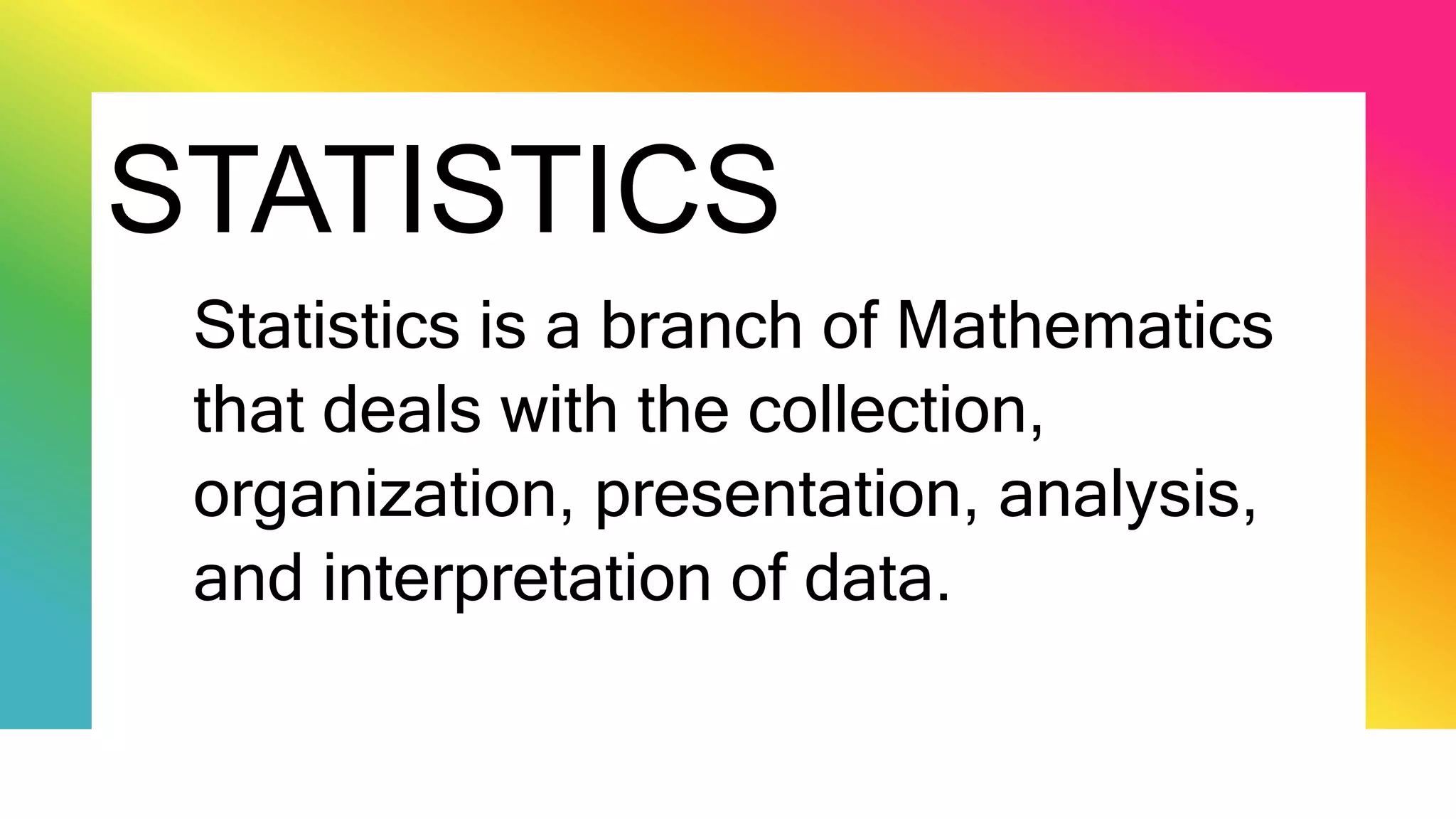 STATISTICS

Statistics is a branch of Mathematics that deals with the collection, organization, presentation, analysis, and interpretation of data.